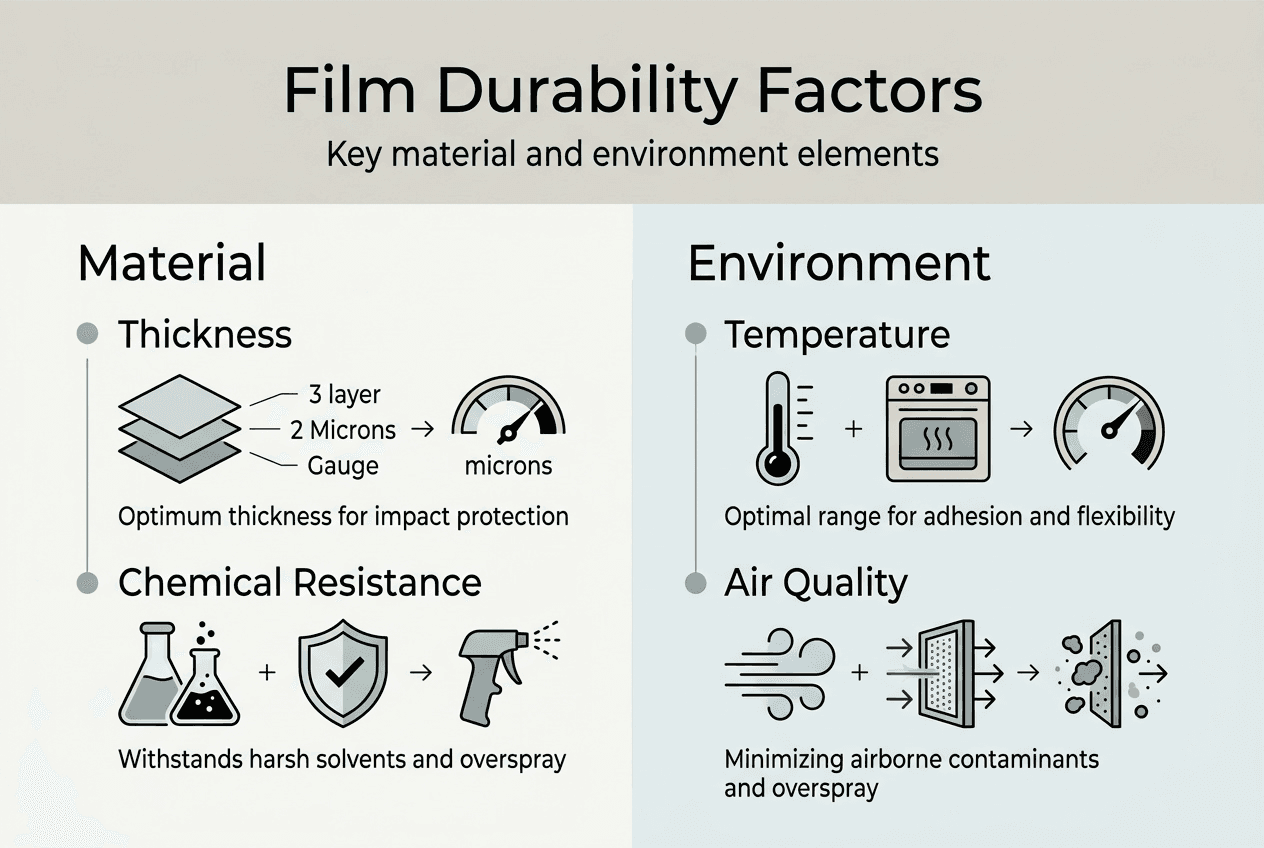 Film Durability Factors

Key material and environment elements

Material

Thickness

3 layer
2 Microns →
Gauge

microns

Optimum thickness for impact protection

Chemical Resistance

+ →

Withstands harsh solvents and overspray

Environment

Temperature

+ →

Optimal range for adhesion and flexibility

Air Quality

+ →

Minimizing airborne contaminants and overspray